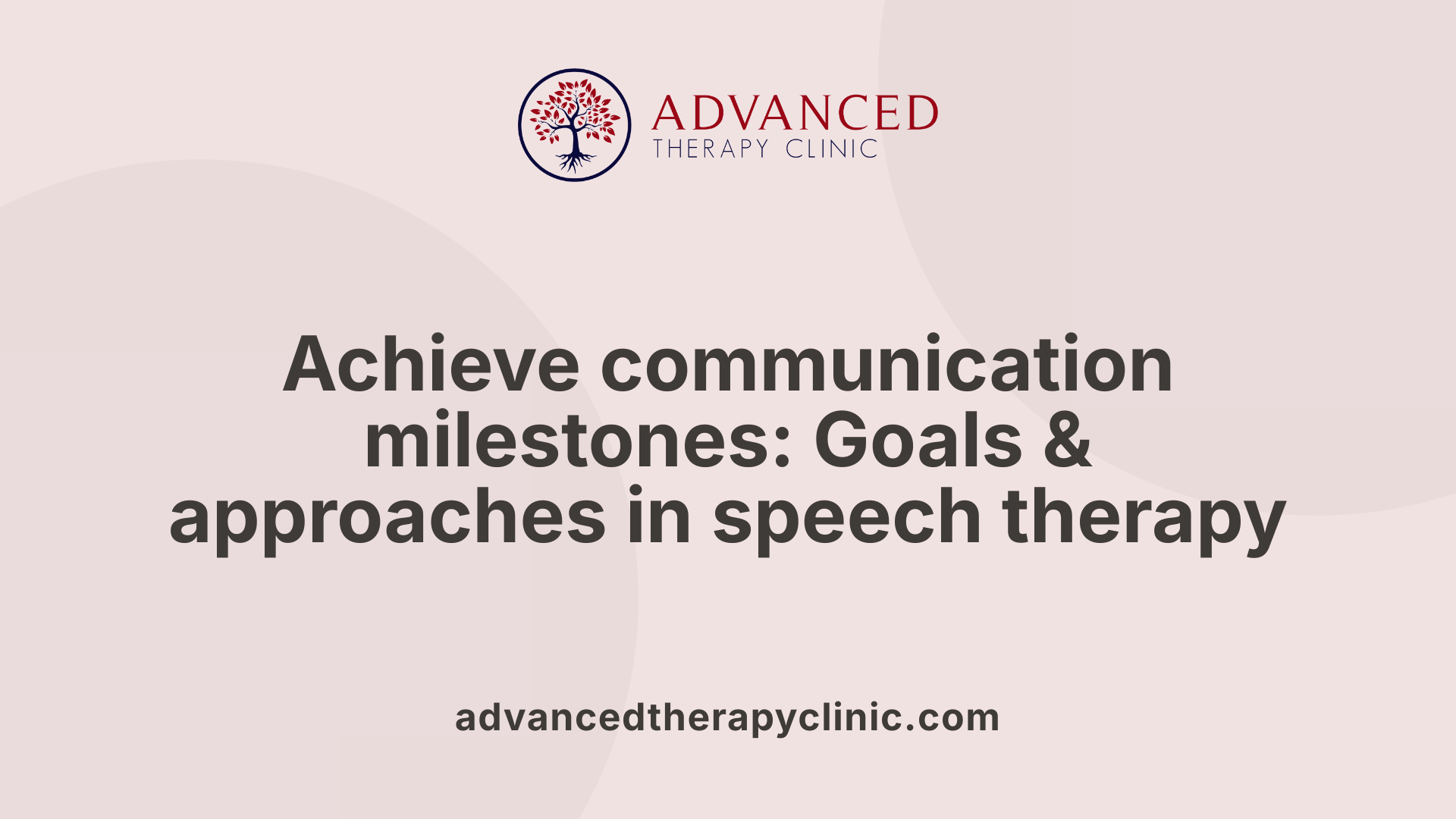 ADVANCED
THERAPY CLINIC

Achieve communication milestones: Goals & approaches in speech therapy

advancedtherapyclinic.com